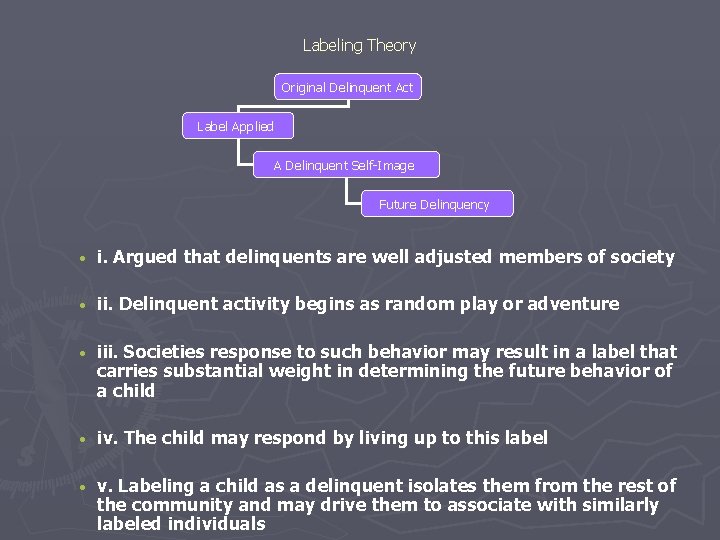 Labeling Theory

Original Delinquent Act

Label Applied

A Delinquent Self-Image

Future Delinquency

• i. Argued that delinquents are well adjusted members of society

• ii. Delinquent activity begins as random play or adventure

• iii. Societies response to such behavior may result in a label that carries substantial weight in determining the future behavior of a child

• iv. The child may respond by living up to this label

• v. Labeling a child as a delinquent isolates them from the rest of the community and may drive them to associate with similarly labeled individuals